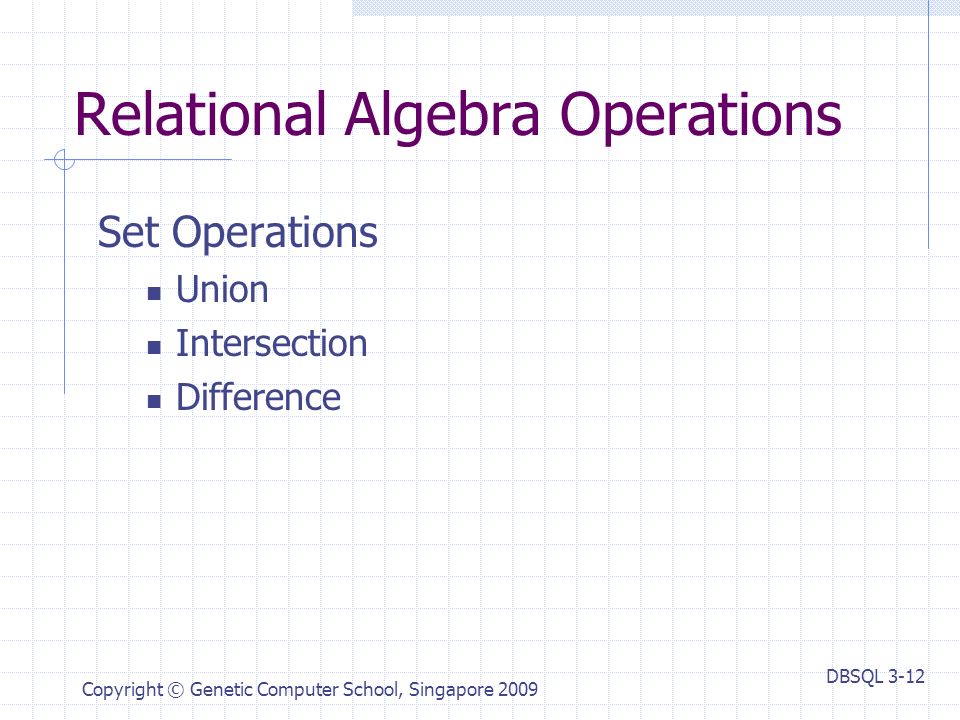 Relational Algebra Operations

Set Operations

- Union
- Intersection
- Difference

Copyright © Genetic Computer School, Singapore 2009

DBSQL 3-12